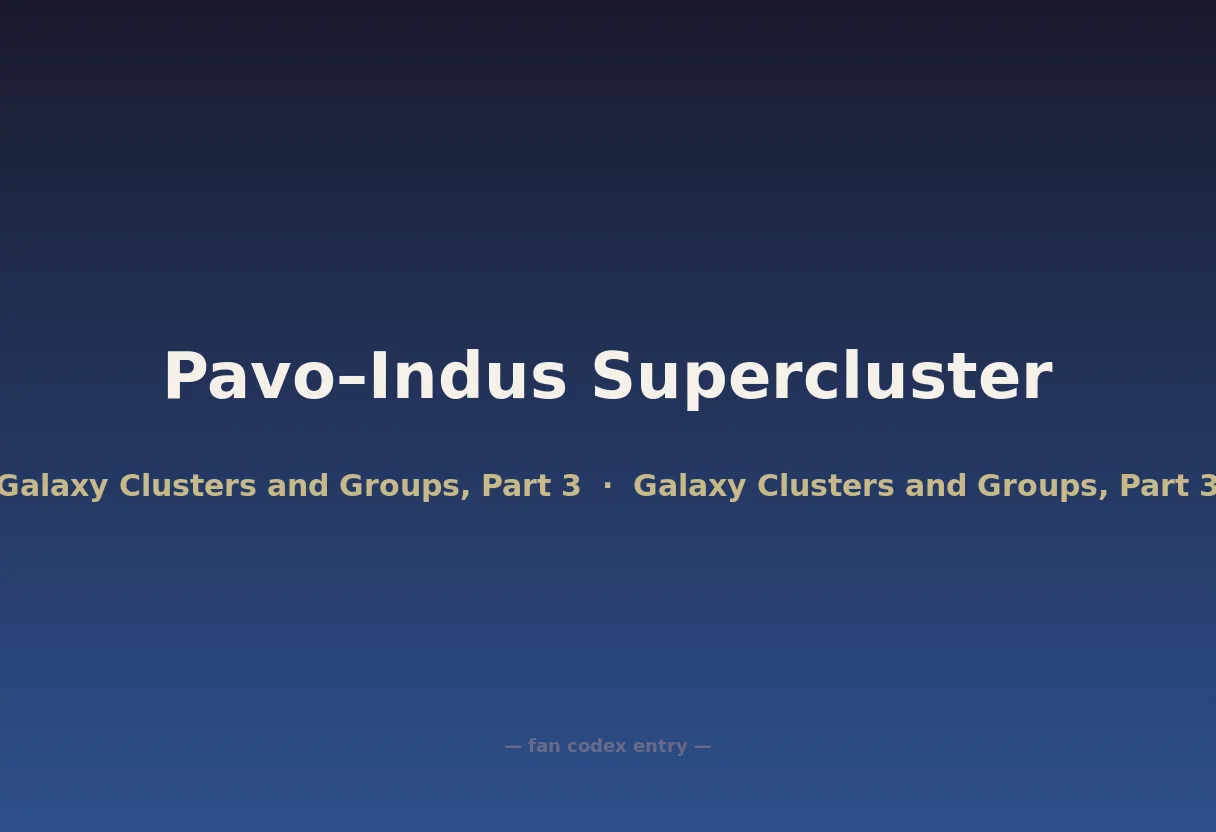 Pavo–Indus Supercluster

Galaxy Clusters and Groups, Part 3 · Galaxy Clusters and Groups, Part 3

— fan codex entry —